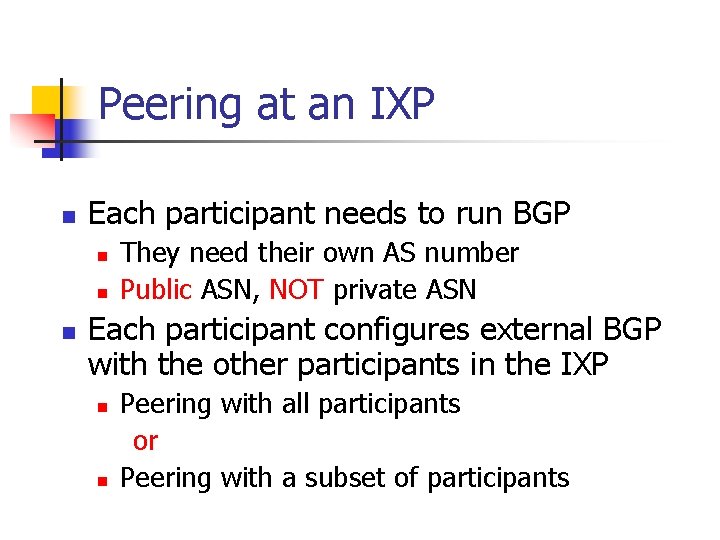 Peering at an IXP

• Each participant needs to run BGP
• They need their own AS number
• Public ASN, NOT private ASN
• Each participant configures external BGP with the other participants in the IXP
• Peering with all participants
or
• Peering with a subset of participants